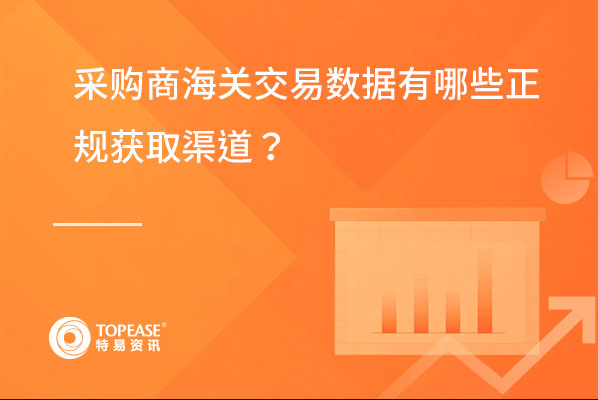 采购商海关交易数据有哪些正规获取渠道？

TOPEASE®
特易资讯